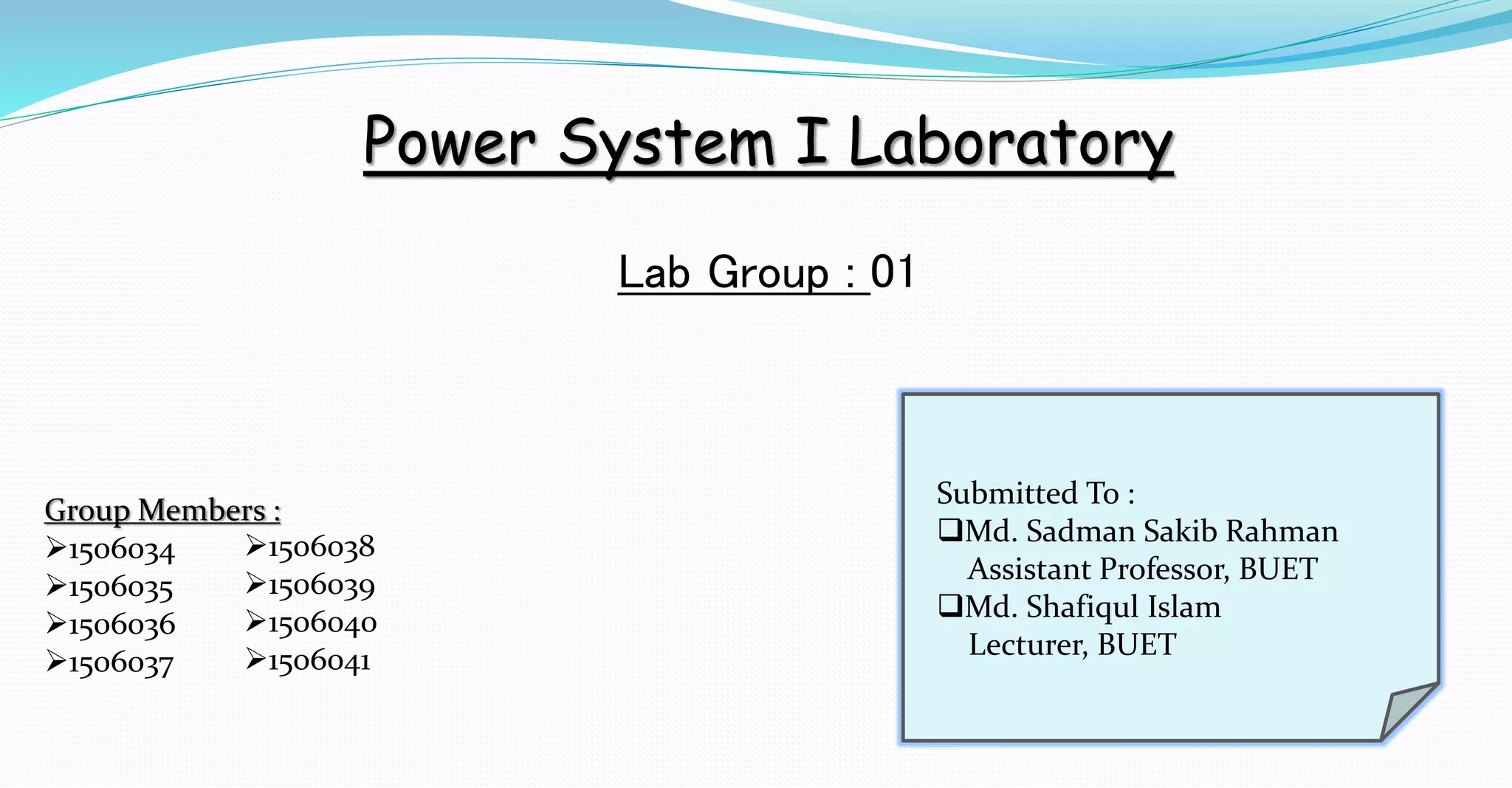 Power System I Laboratory

Lab Group : 01

Group Members :
➢1506034
➢1506035
➢1506036
➢1506037

➢1506038
➢1506039
➢1506040
➢1506041

Submitted To :
❑Md. Sadman Sakib Rahman
Assistant Professor, BUET
❑Md. Shafiqul Islam
Lecturer, BUET